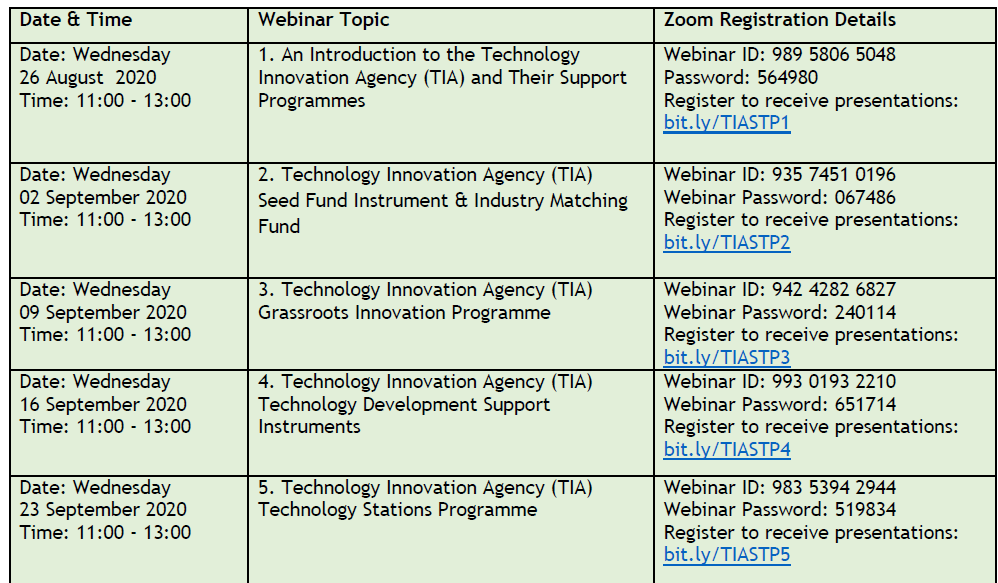 | Date & Time | Webinar Topic | Zoom Registration Details |
|---|---|---|
| Date: Wednesday 26 August 2020 Time: 11:00 - 13:00 | 1. An Introduction to the Technology Innovation Agency (TIA) and Their Support Programmes | Webinar ID: 989 5806 5048 Password: 564980 Register to receive presentations: bit.ly/TIASTP1 |
| Date: Wednesday 02 September 2020 Time: 11:00 - 13:00 | 2. Technology Innovation Agency (TIA) Seed Fund Instrument & Industry Matching Fund | Webinar ID: 935 7451 0196 Webinar Password: 067486 Register to receive presentations: bit.ly/TIASTP2 |
| Date: Wednesday 09 September 2020 Time: 11:00 - 13:00 | 3. Technology Innovation Agency (TIA) Grassroots Innovation Programme | Webinar ID: 942 4282 6827 Webinar Password: 240114 Register to receive presentations: bit.ly/TIASTP3 |
| Date: Wednesday 16 September 2020 Time: 11:00 - 13:00 | 4. Technology Innovation Agency (TIA) Technology Development Support Instruments | Webinar ID: 993 0193 2210 Webinar Password: 651714 Register to receive presentations: bit.ly/TIASTP4 |
| Date: Wednesday 23 September 2020 Time: 11:00 - 13:00 | 5. Technology Innovation Agency (TIA) Technology Stations Programme | Webinar ID: 983 5394 2944 Webinar Password: 519834 Register to receive presentations: bit.ly/TIASTP5 |